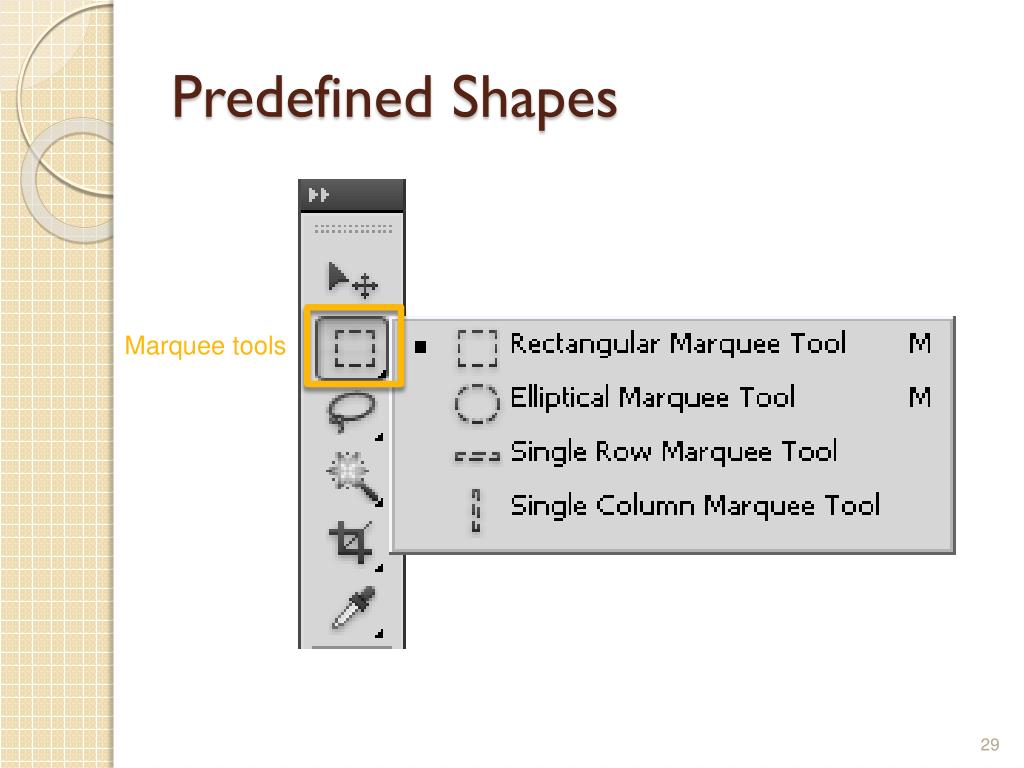 Predefined Shapes

Marquee tools

Rectangular Marquee Tool M
Elliptical Marquee Tool M
Single Row Marquee Tool
Single Column Marquee Tool

29